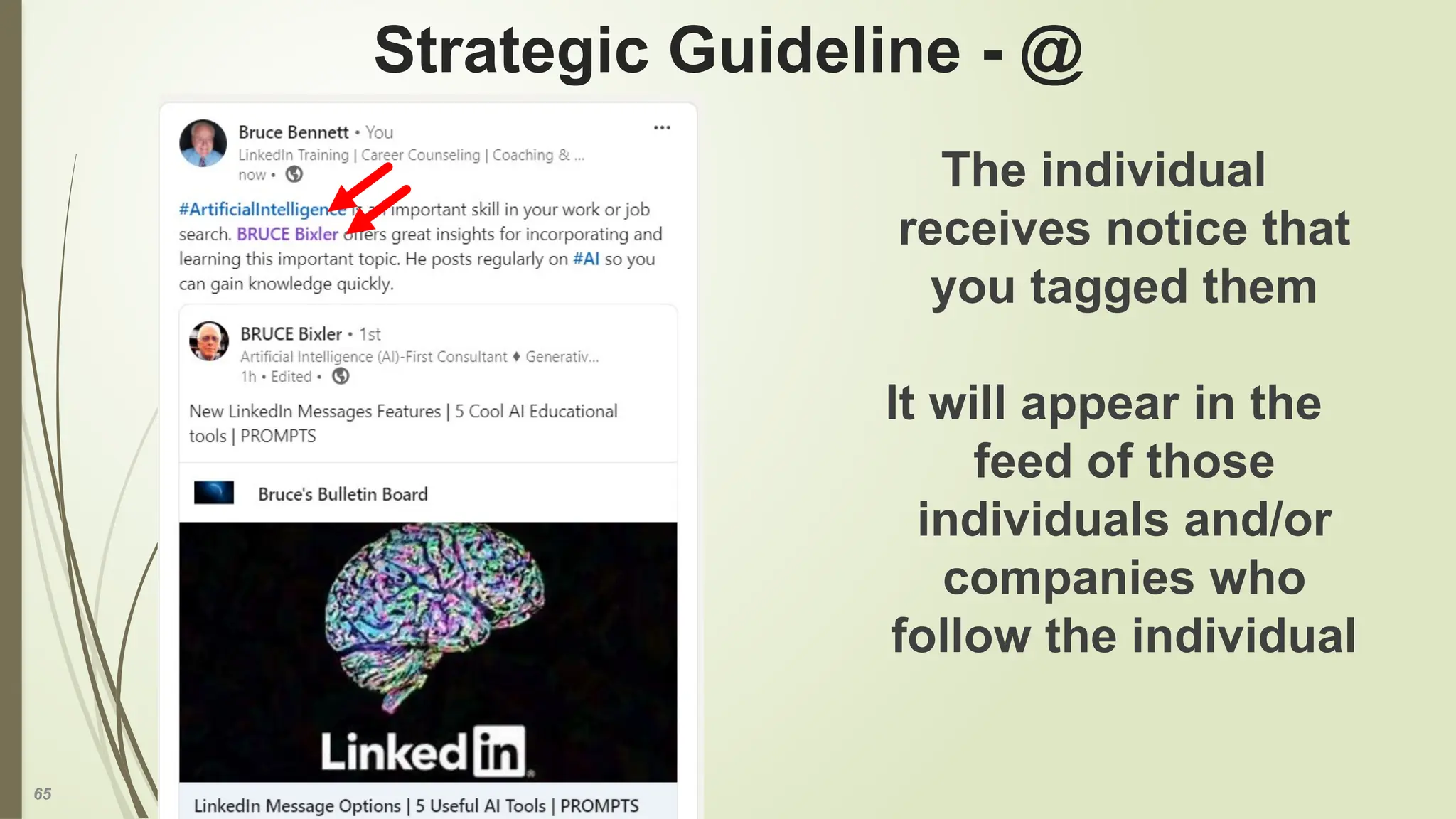 Strategic Guideline - @

Bruce Bennett • You
LinkedIn Training | Career Counseling | Coaching & ...
now •

#ArtificialIntelligence is an important skill in your work or job search. BRUCE Bixler offers great insights for incorporating and learning this important topic. He posts regularly on #AI so you can gain knowledge quickly.

BRUCE Bixler • 1st
Artificial Intelligence (AI)-First Consultant ♦ Generativ...
1h • Edited •

New LinkedIn Messages Features | 5 Cool AI Educational tools | PROMPTS

Bruce's Bulletin Board

LinkedIn

LinkedIn Message Options | 5 Useful AI Tools | PROMPTS

The individual receives notice that you tagged them

It will appear in the feed of those individuals and/or companies who follow the individual

65